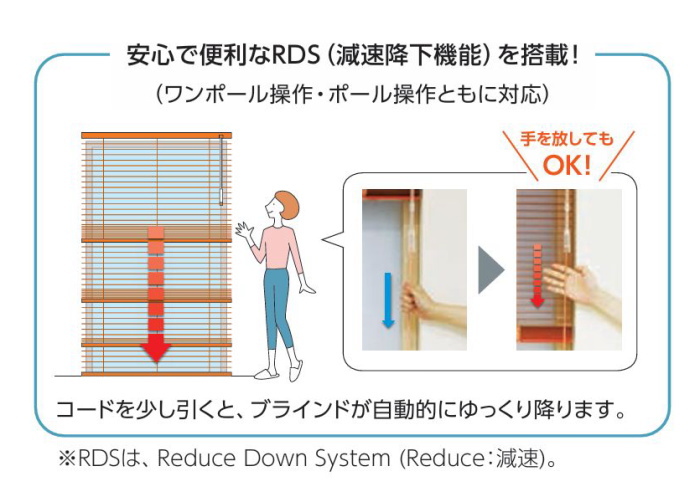 安心で便利なRDS（減速降下機能）を搭載！
（ワンポール操作・ポール操作ともに対応）

手を放しても
OK!

コードを少し引くと、ブラインドが自動的にゆっくり降ります。

※RDSは、Reduce Down System (Reduce：減速)。